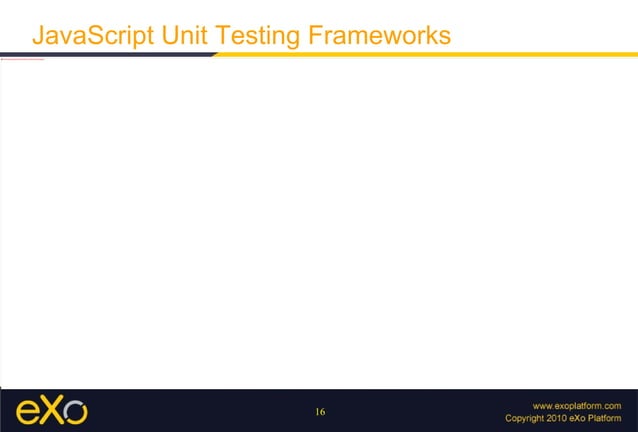 JavaScript Unit Testing Frameworks

eXo

16

www.exoplatform.com
Copyright 2010 eXo Platform